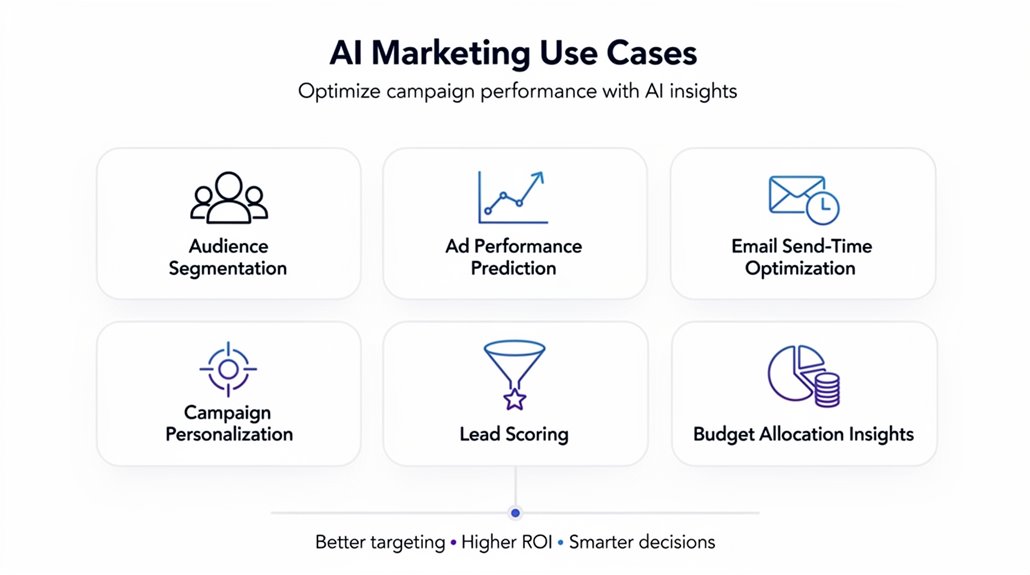 AI Marketing Use Cases

Optimize campaign performance with AI insights

Audience Segmentation

Ad Performance Prediction

Email Send-Time Optimization

Campaign Personalization

Lead Scoring

Budget Allocation Insights

Better targeting • Higher ROI • Smarter decisions